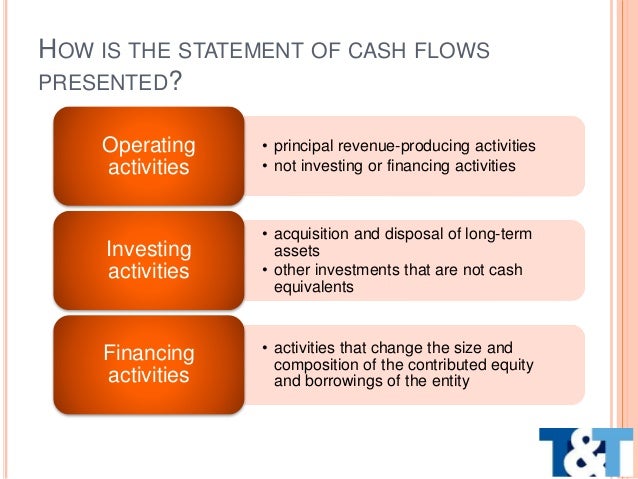 HOW IS THE STATEMENT OF CASH FLOWS PRESENTED?

Operating activities

• principal revenue-producing activities
• not investing or financing activities

Investing activities

• acquisition and disposal of long-term assets
• other investments that are not cash equivalents

Financing activities

• activities that change the size and composition of the contributed equity and borrowings of the entity

T&T